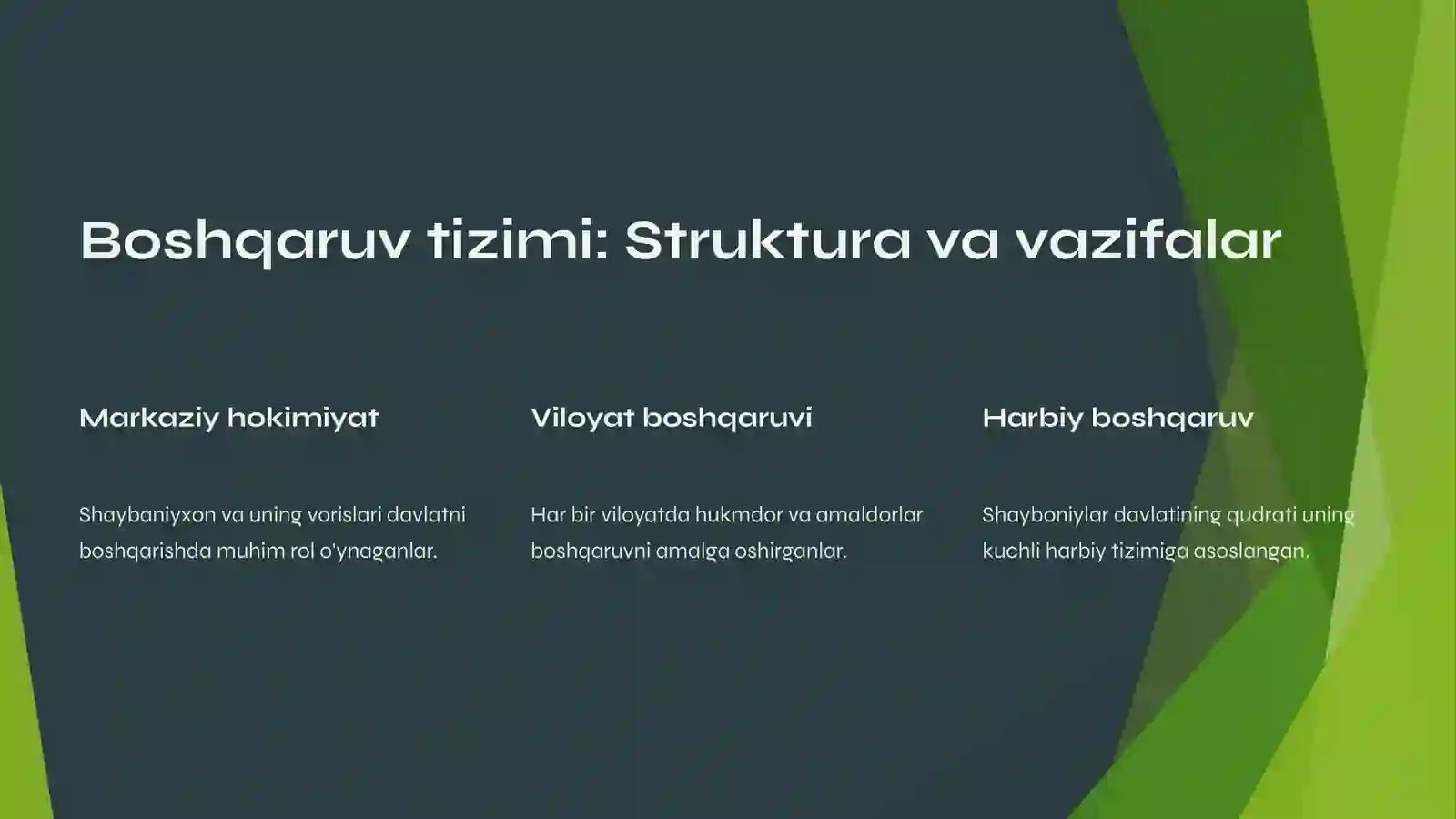 Boshqaruv tizimi: Struktura va vazifalar

Markaziy hokimiyat

Shaybaniyxon va uning vorislari davlatni boshqarishda muhim rol o'ynaganlar.

Viloyat boshqaruvi

Har bir viloyatda hukmdor va amaldorlar boshqaruvni amalga oshirganlar.

Harbiy boshqaruv

Shayboniylar davlatining qudrati uning kuchli harbiy tizimiga asoslangan.